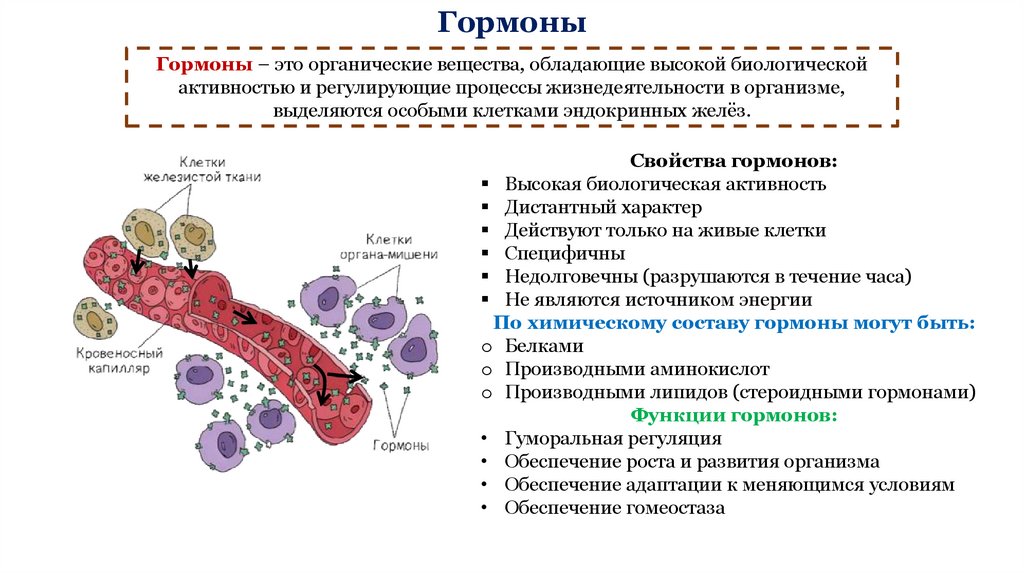 Гормоны

Гормоны – это органические вещества, обладающие высокой биологической активностью и регулирующие процессы жизнедеятельности в организме, выделяются особыми клетками эндокринных желёз.

Клетки железистой ткани

Клетки органа-мишени

Кровеносный капилляр

Гормоны

Свойства гормонов:
▪ Высокая биологическая активность
▪ Дистантный характер
▪ Действуют только на живые клетки
▪ Специфичны
▪ Недолговечны (разрушаются в течение часа)
▪ Не являются источником энергии

По химическому составу гормоны могут быть:
o Белками
o Производными аминокислот
o Производными липидов (стероидными гормонами)

Функции гормонов:
• Гуморальная регуляция
• Обеспечение роста и развития организма
• Обеспечение адаптации к меняющимся условиям
• Обеспечение гомеостаза